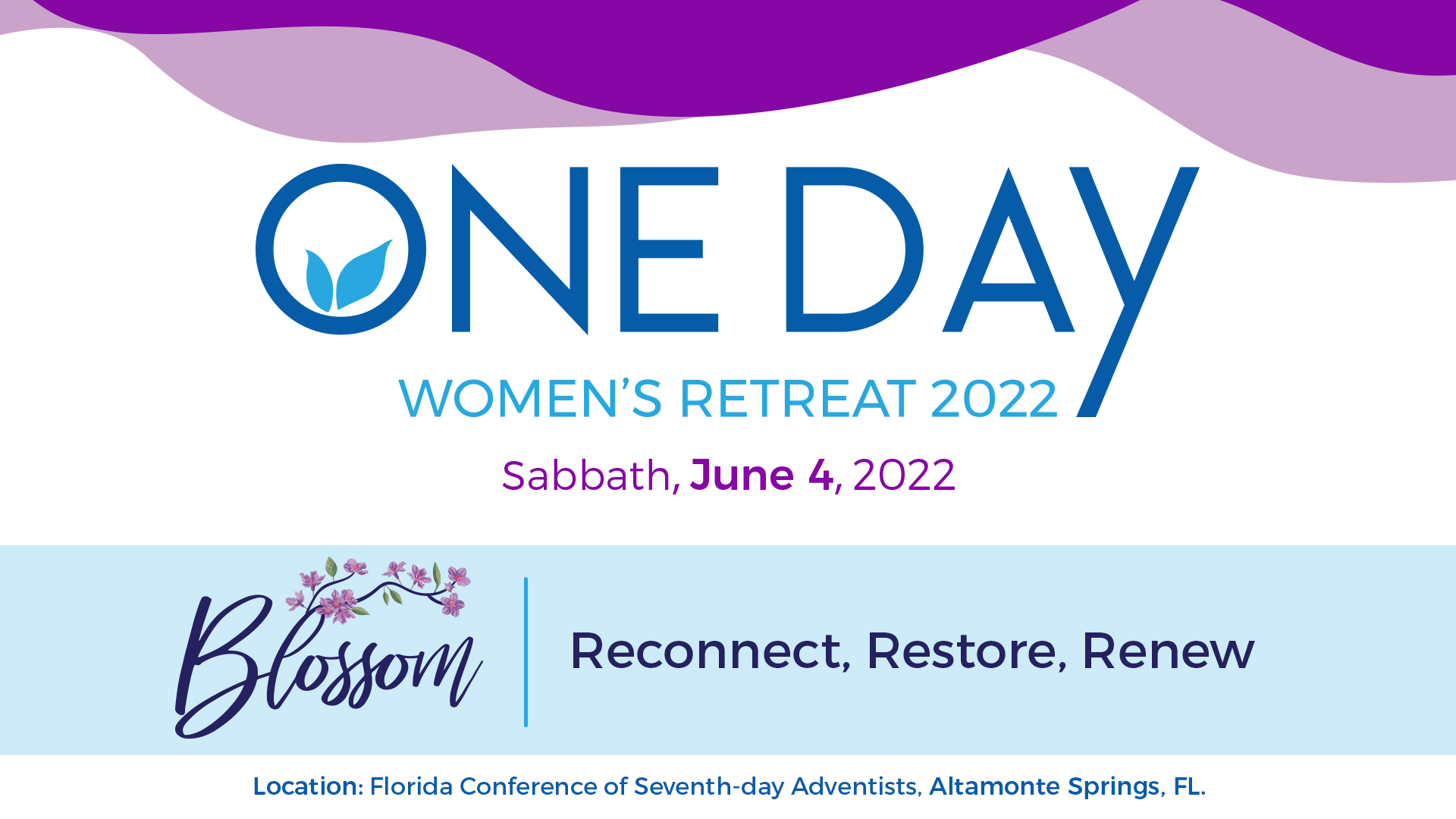 ONE DAY
WOMEN'S RETREAT 2022

Sabbath, June 4, 2022

Blossom

Reconnect, Restore, Renew

Location: Florida Conference of Seventh-day Adventists, Altamonte Springs, FL.